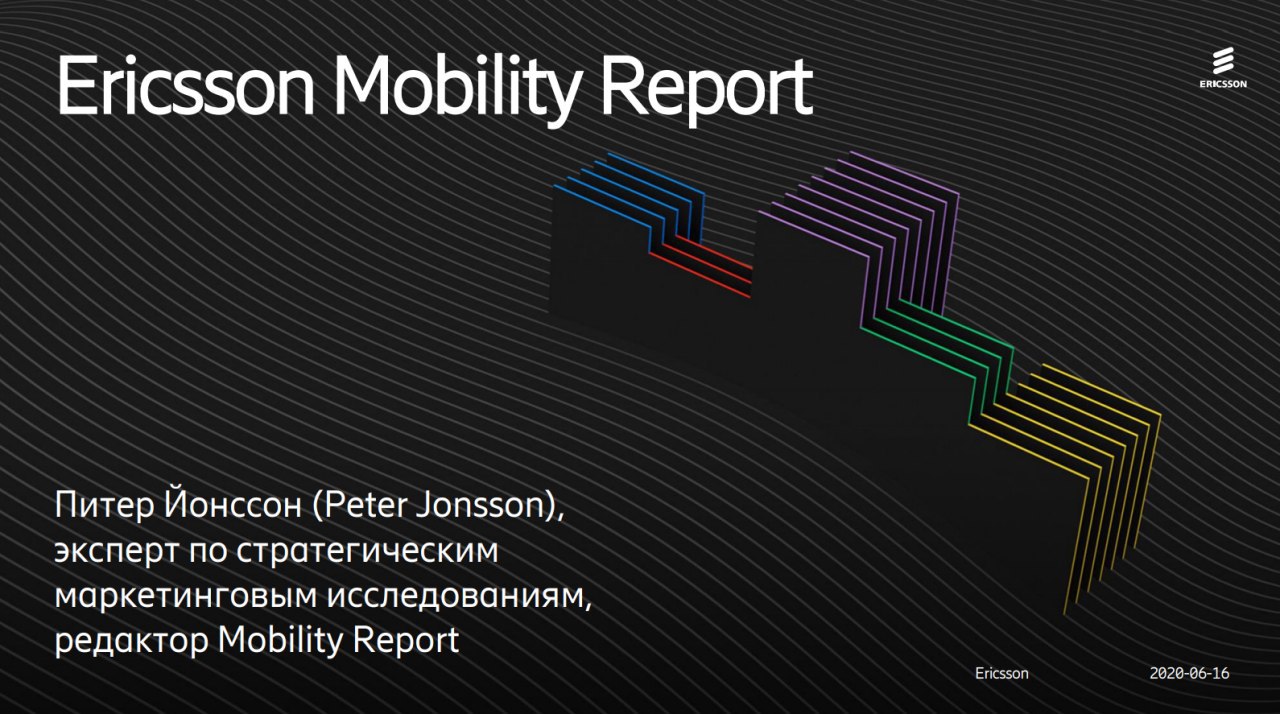 Ericsson Mobility Report

ERICSSON

Питер Йонссон (Peter Jonsson), эксперт по стратегическим маркетинговым исследованиям, редактор Mobility Report

Ericsson

2020-06-16